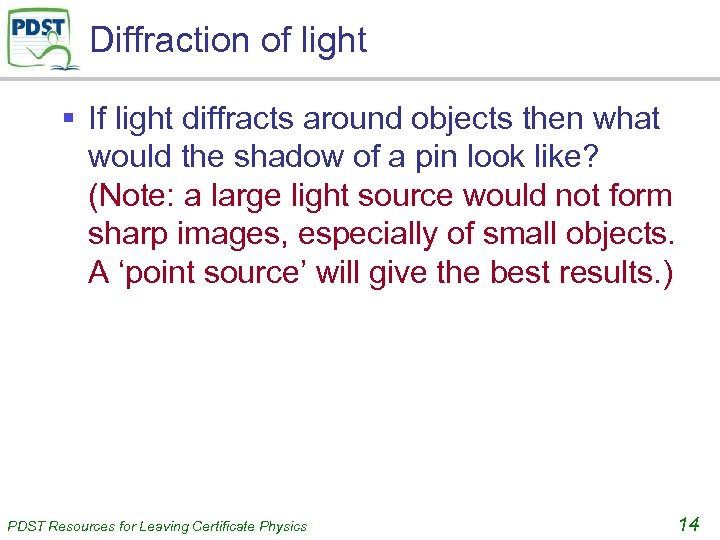 PDST

Diffraction of light

▪ If light diffracts around objects then what would the shadow of a pin look like?
(Note: a large light source would not form sharp images, especially of small objects. A ‘point source’ will give the best results.)

PDST Resources for Leaving Certificate Physics

14